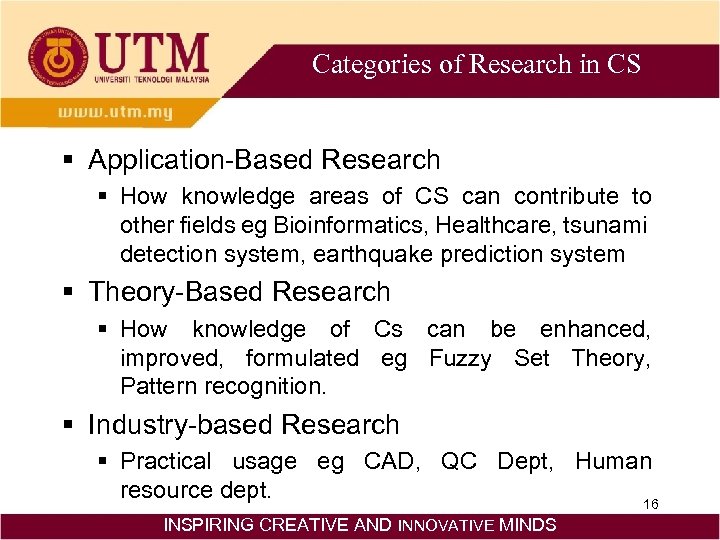 UTM
UNIVERSITI TEKNOLOGI MALAYSIA

Categories of Research in CS

www.utm.my

▪ Application-Based Research
▪ How knowledge areas of CS can contribute to other fields eg Bioinformatics, Healthcare, tsunami detection system, earthquake prediction system
▪ Theory-Based Research
▪ How knowledge of Cs can be enhanced, improved, formulated eg Fuzzy Set Theory, Pattern recognition.
▪ Industry-based Research
▪ Practical usage eg CAD, QC Dept, Human resource dept.

16

INSPIRING CREATIVE AND INNOVATIVE MINDS